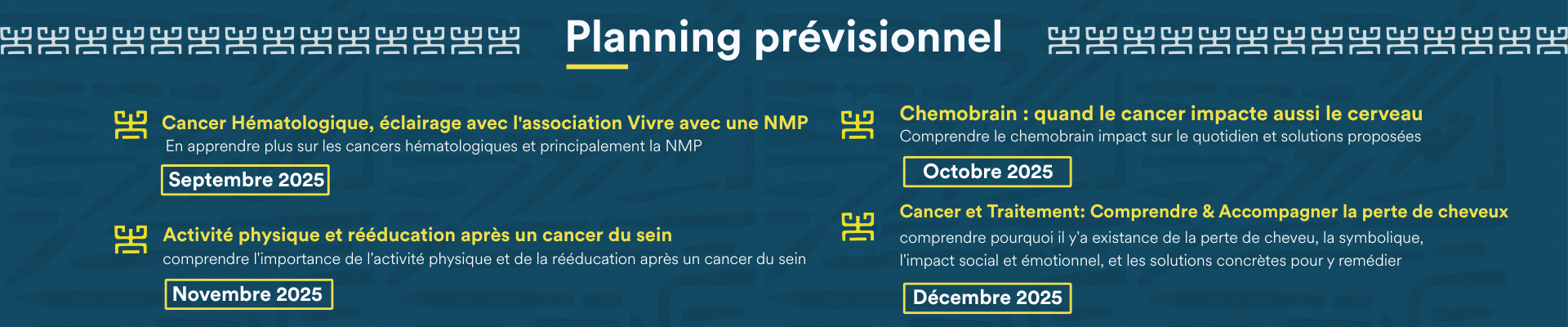 Planning prévisionnel

Cancer Hématologique, éclairage avec l'association Vivre avec une NMP
En apprendre plus sur les cancers hématologiques et principalement la NMP
Septembre 2025

Activité physique et rééducation après un cancer du sein
comprendre l'importance de l'activité physique et de la rééducation après un cancer du sein
Novembre 2025

Chemobrain : quand le cancer impacte aussi le cerveau
Comprendre le chemobrain impact sur le quotidien et solutions proposées
Octobre 2025

Cancer et Traitement: Comprendre & Accompagner la perte de cheveux
comprendre pourquoi il y'a existance de la perte de cheveu, la symbolique, l'impact social et émotionnel, et les solutions concrètes pour y remédier
Décembre 2025